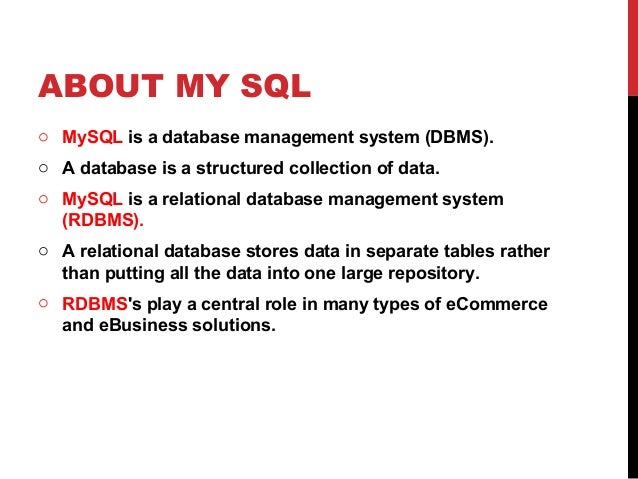 ABOUT MY SQL

○ MySQL is a database management system (DBMS).

○ A database is a structured collection of data.

○ MySQL is a relational database management system (RDBMS).

○ A relational database stores data in separate tables rather than putting all the data into one large repository.

○ RDBMS's play a central role in many types of eCommerce and eBusiness solutions.